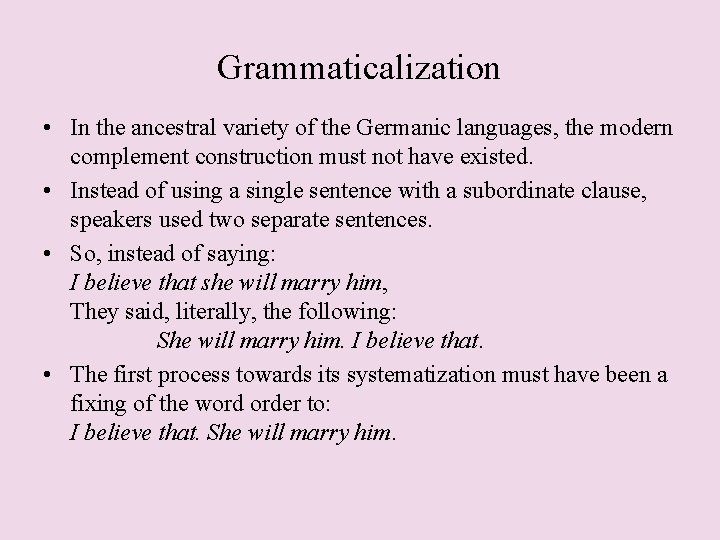 Grammaticalization

• In the ancestral variety of the Germanic languages, the modern complement construction must not have existed.

• Instead of using a single sentence with a subordinate clause, speakers used two separate sentences.

• So, instead of saying:
I believe that she will marry him,
They said, literally, the following:
She will marry him. I believe that.

• The first process towards its systematization must have been a fixing of the word order to:
I believe that. She will marry him.